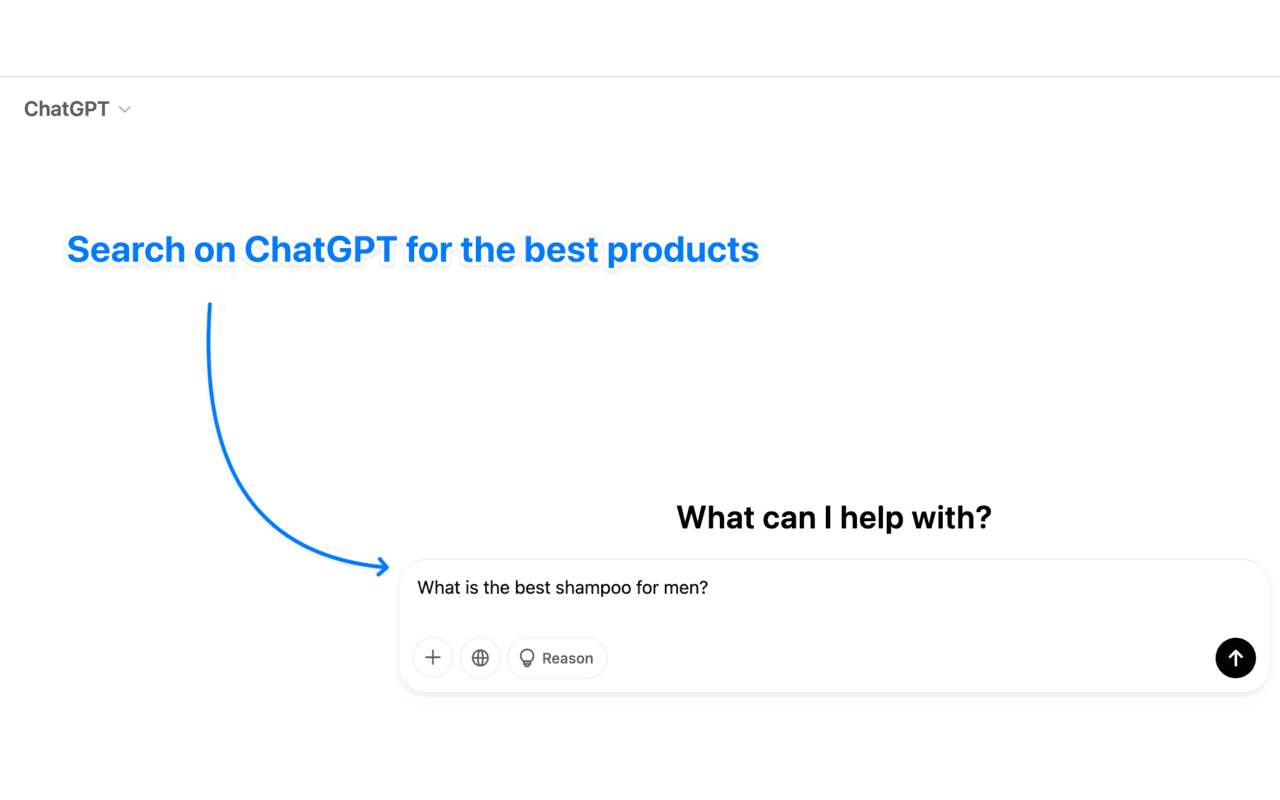 ChatGPT

Search on ChatGPT for the best products

What can I help with?

What is the best shampoo for men?

Reason